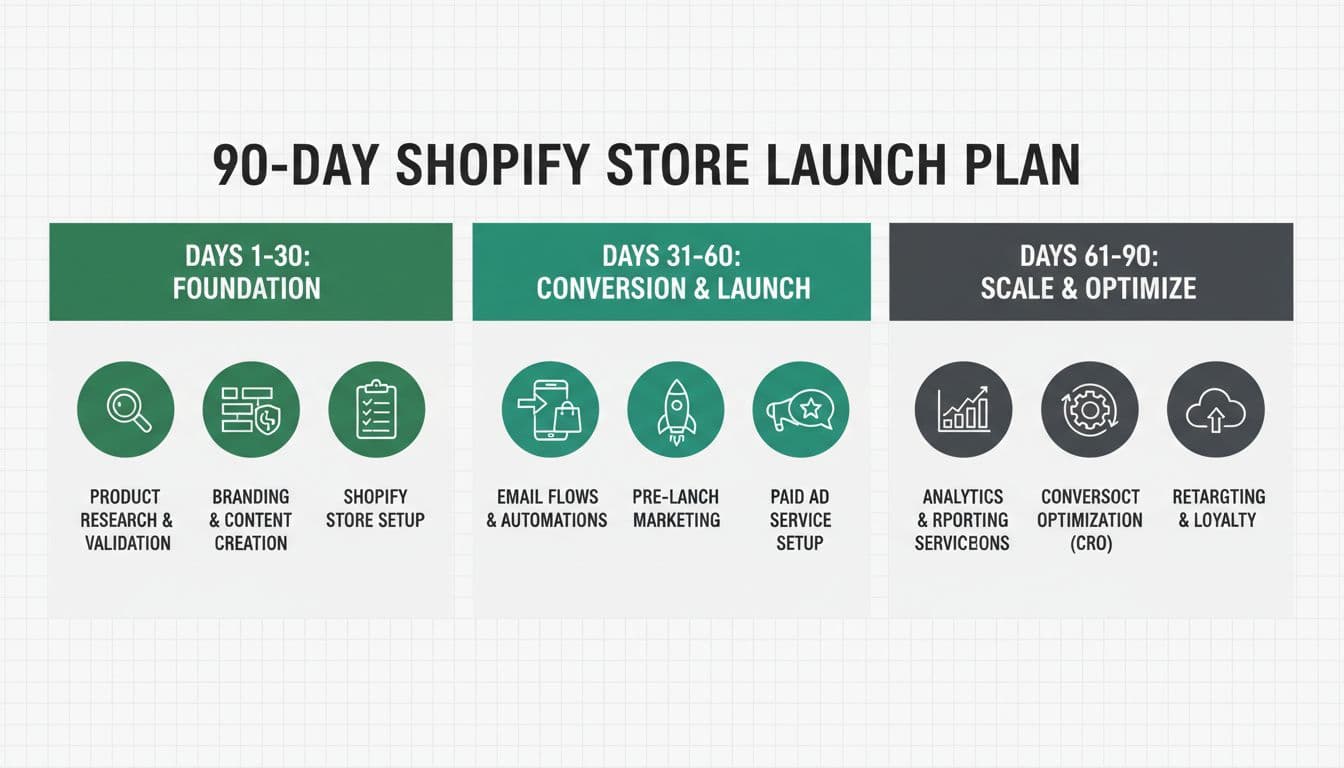 90-DAY SHOPIFY STORE LAUNCH PLAN

DAYS 1-30:
FOUNDATION

PRODUCT RESEARCH & VALIDATION

BRANDING & CONTENT CREATION

SHOPIFY STORE SETUP

DAYS 31-60:
CONVERSION & LAUNCH

EMAIL FLOWS & AUTOMATIONS

PRE-LANCH MARKETING

PAID AD SERVICE SETUP

DAYS 61-90:
SCALE & OPTIMIZE

ANALYTICS & RPORTING SERVICEONS

CONVERSOCT OPTIMIZATION (CRO)

RETARGTING & LOYALTY